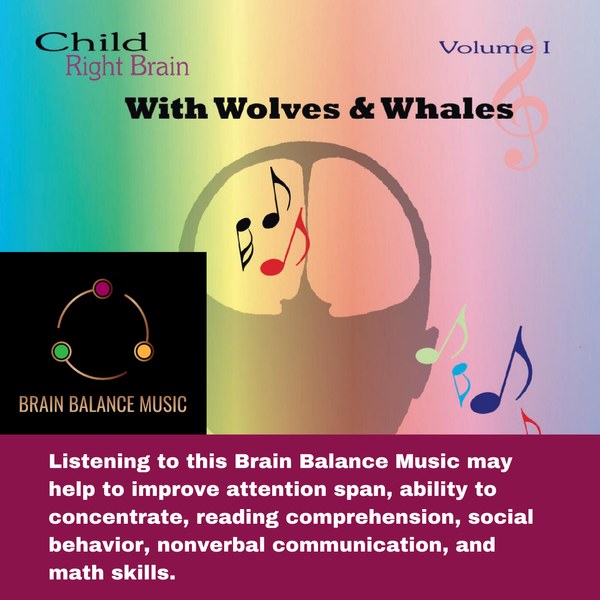 Child
Right Brain

Volume I

With Wolves & Whales

BRAIN BALANCE MUSIC

Listening to this Brain Balance Music may help to improve attention span, ability to concentrate, reading comprehension, social behavior, nonverbal communication, and math skills.